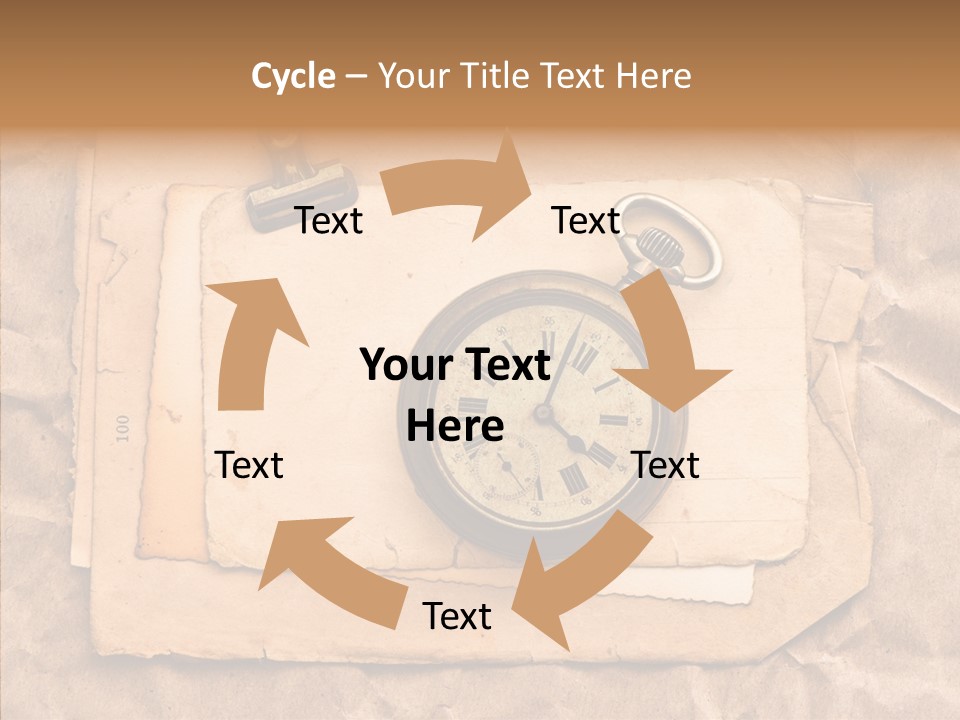 Cycle – Your Title Text Here

Text

Text

Your Text Here

Text

Text

Text

100